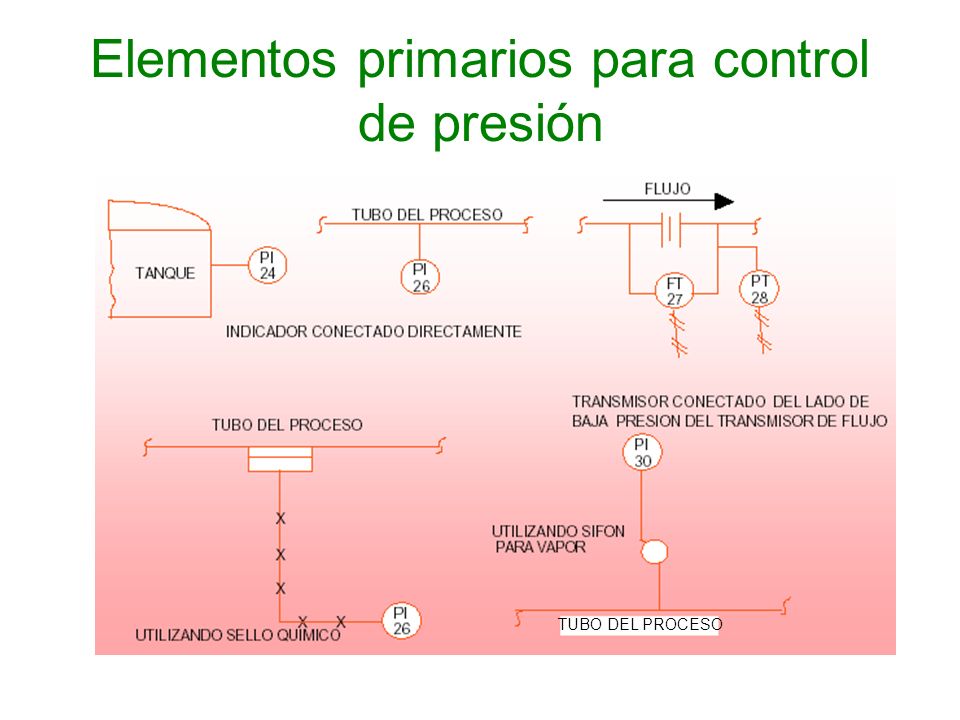 Elementos primarios para control de presión

TANQUE

PI 24

TUBO DEL PROCESO

PI 26

INDICADOR CONECTADO DIRECTAMENTE

FLUJO

FT 27

PT 28

TRANSMISOR CONECTADO DEL LADO DE BAJA PRESION DEL TRANSMISOR DE FLUJO

TUBO DEL PROCESO

X

X

X

X X

PI 26

UTILIZANDO SELLO QUIMICO

PI 30

UTILIZANDO SIFON PARA VAPOR

TUBO DEL PROCESO